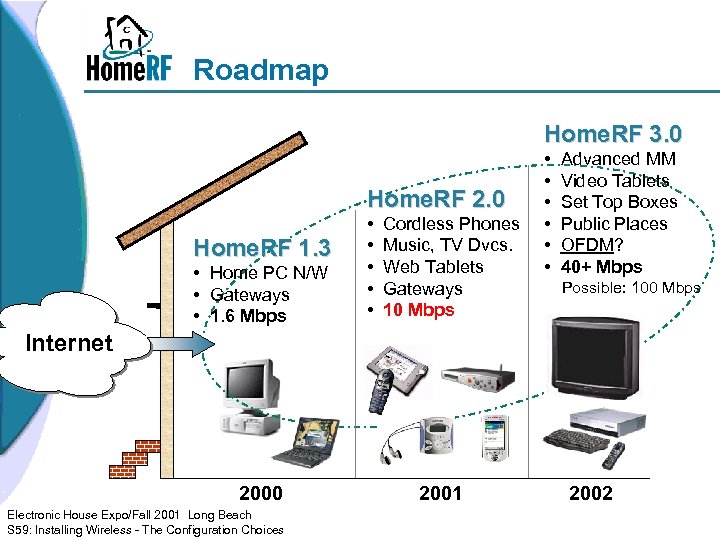 HomeRF Roadmap

Internet

HomeRF 1.3
• Home PC N/W
• Gateways
• 1.6 Mbps

HomeRF 2.0
• Cordless Phones
• Music, TV Dvcs.
• Web Tablets
• Gateways
• 10 Mbps

HomeRF 3.0
• Advanced MM
• Video Tablets
• Set Top Boxes
• Public Places
• OFDM?
• 40+ Mbps
Possible: 100 Mbps

2000
2001
2002

Electronic House Expo/Fall 2001 Long Beach
S59: Installing Wireless - The Configuration Choices